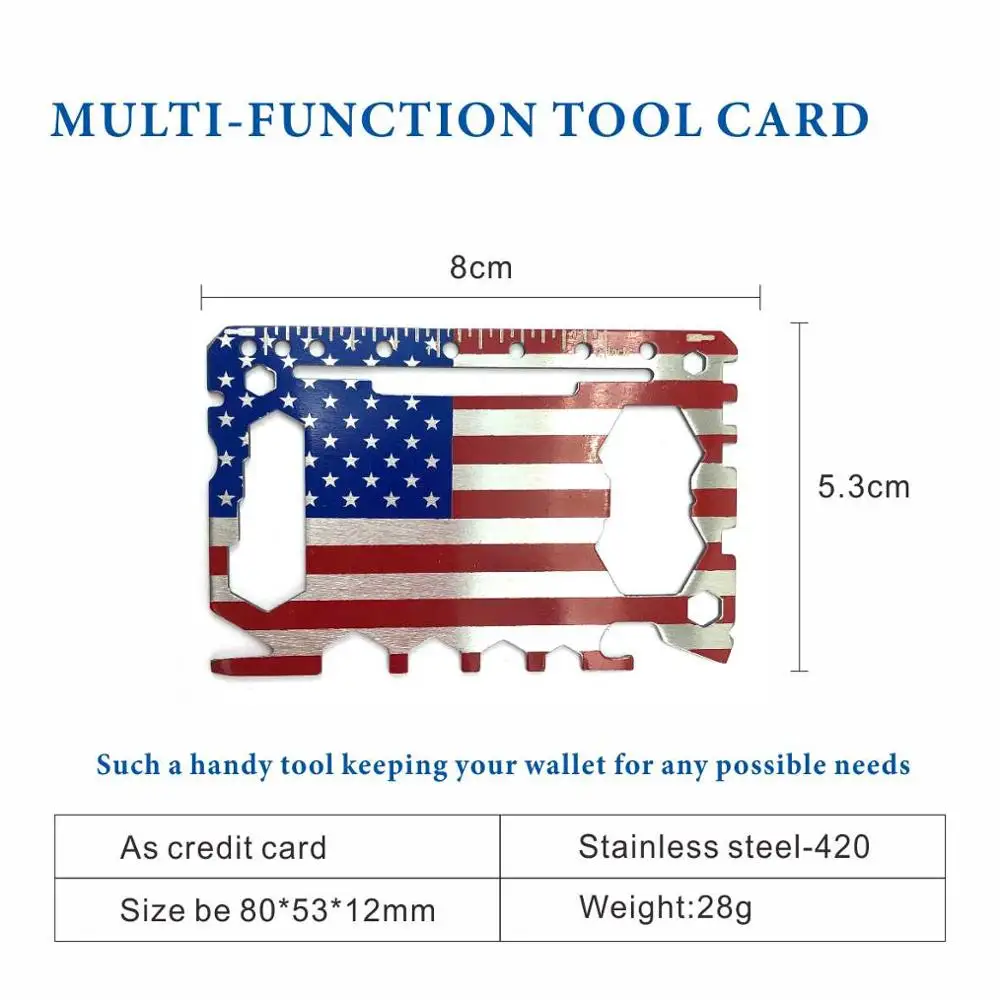 MULTI-FUNCTION TOOL CARD

8cm

5.3cm

Such a handy tool keeping your wallet for any possible needs

| As credit card | Stainless steel-420 |
|---|---|
| Size be 80*53*12mm | Weight:28g |